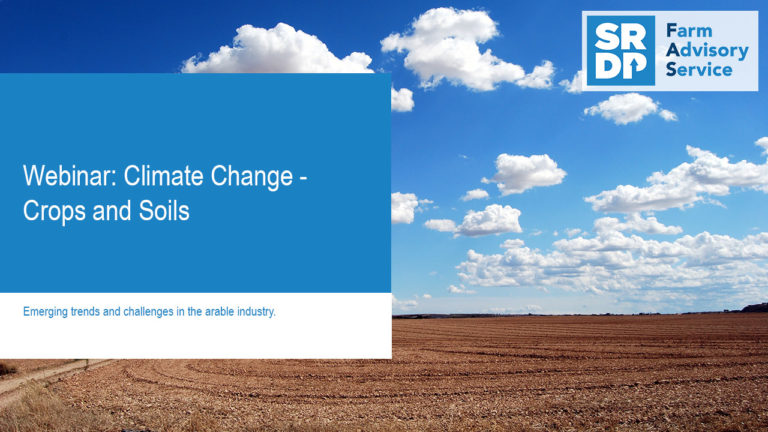 SRDP

Farm Advisory Service

Webinar: Climate Change - Crops and Soils

Emerging trends and challenges in the arable industry.